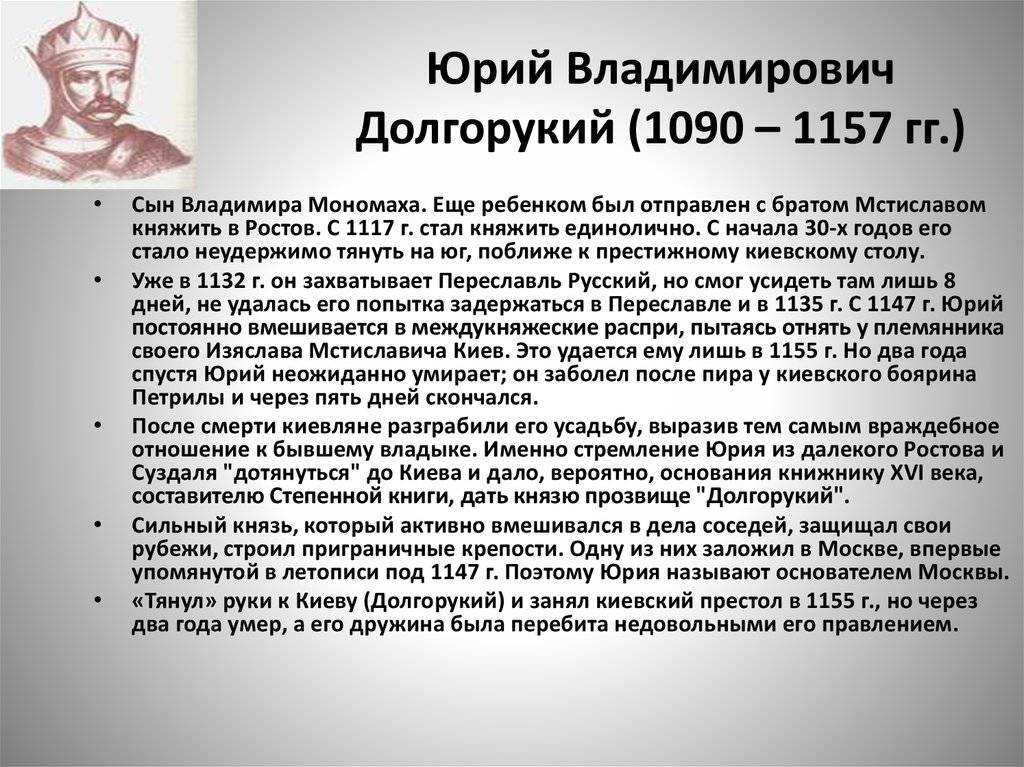 Юрий Владимирович Долгорукий (1090 – 1157 гг.)

• Сын Владимира Мономаха. Еще ребенком был отправлен с братом Мстиславом княжить в Ростов. С 1117 г. стал княжить единолично. С начала 30-х годов его стало неудержимо тянуть на юг, поближе к престижному киевскому столу.

• Уже в 1132 г. он захватывает Переславль Русский, но смог усидеть там лишь 8 дней, не удалась его попытка задержаться в Переславле и в 1135 г. С 1147 г. Юрий постоянно вмешивается в междукняжеские распри, пытаясь отнять у племянника своего Изяслава Мстиславича Киев. Это удается ему лишь в 1155 г. Но два года спустя Юрий неожиданно умирает; он заболел после пира у киевского боярина Петрилы и через пять дней скончался.

• После смерти киевляне разграбили его усадьбу, выразив тем самым враждебное отношение к бывшему владыке. Именно стремление Юрия из далекого Ростова и Суздаля "дотянуться" до Киева и дало, вероятно, основания книжнику XVI века, составителю Степенной книги, дать князю прозвище "Долгорукий".

• Сильный князь, который активно вмешивался в дела соседей, защищал свои рубежи, строил приграничные крепости. Одну из них заложил в Москве, впервые упомянутой в летописи под 1147 г. Поэтому Юрия называют основателем Москвы.

• «Тянул» руки к Киеву (Долгорукий) и занял киевский престол в 1155 г., но через два года умер, а его дружина была перебита недовольными его правлением.